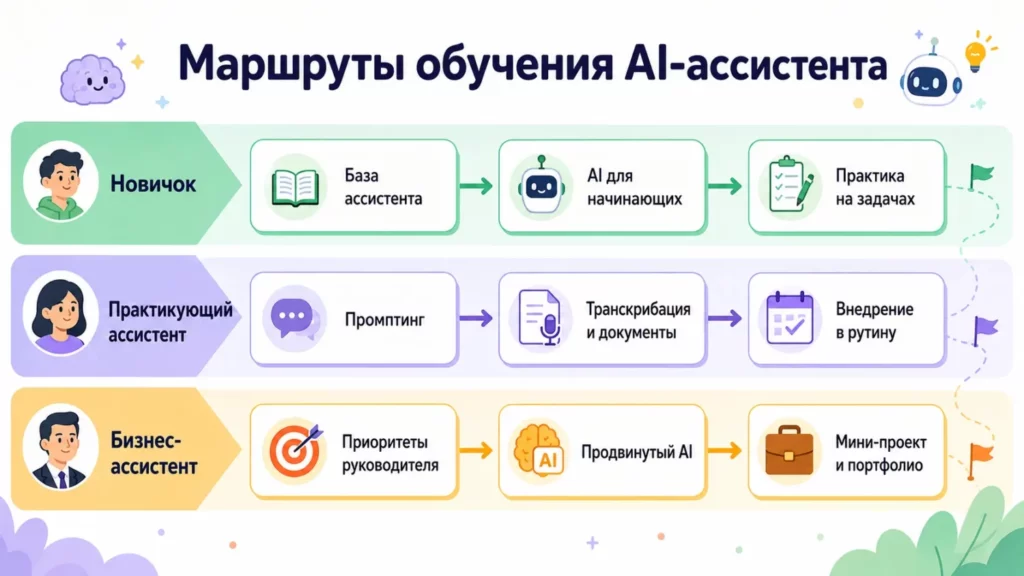 Маршруты обучения AI-ассистента

Новичок

База ассистента

AI для начинающих

Практика на задачах

Практикующий ассистент

Промптинг

Транскрибация и документы

Внедрение в рутину

Бизнес-ассистент

Приоритеты руководителя

AI

Продвинутый AI

Мини-проект и портфолио